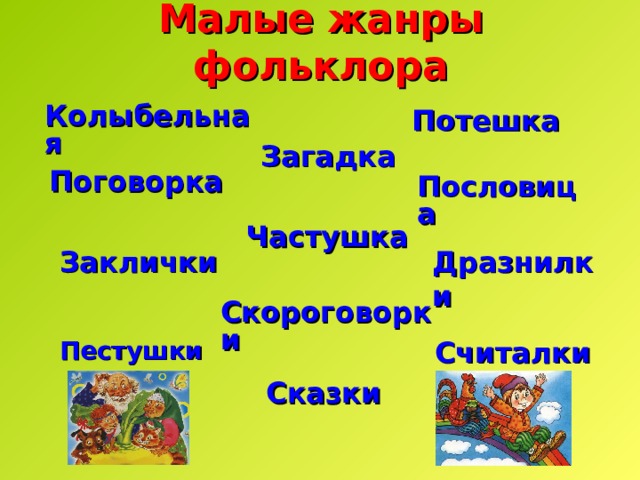 Малые жанры фольклора

Колыбельная

Потешка

Загадка

Поговорка

Пословица

Частушка

Заклички

Дразнилки

Скороговорки

Пестушки

Считалки

Сказки